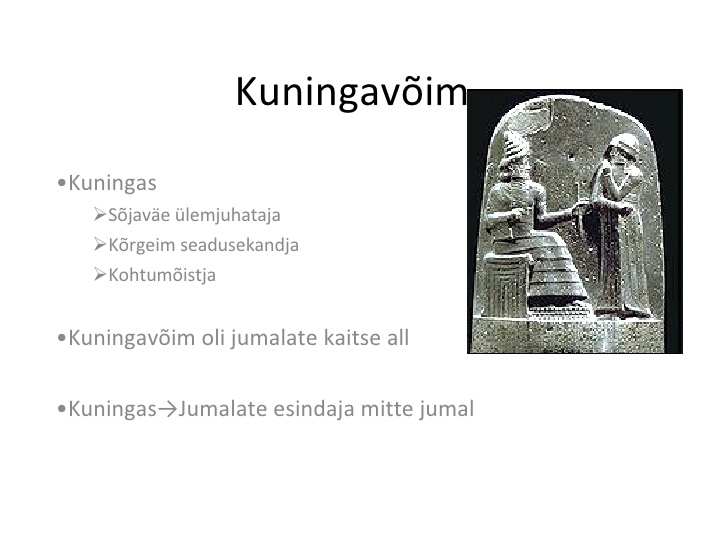 Kuningavõim

•Kuningas

➢Sõjaväe ülemjuhataja

➢Kõrgeim seadusekandja

➢Kohtumõistja

•Kuningavõim oli jumalate kaitse all

•Kuningas→Jumalate esindaja mitte jumal